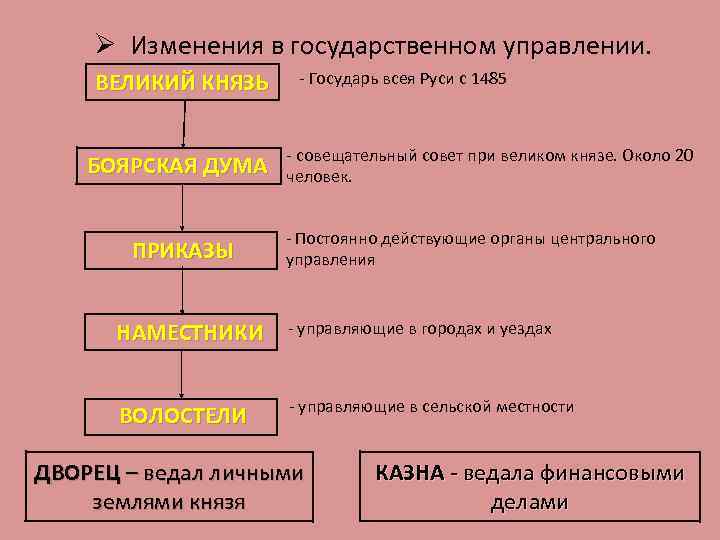 ➢ Изменения в государственном управлении.

ВЕЛИКИЙ КНЯЗЬ

- Государь всея Руси с 1485

БОЯРСКАЯ ДУМА

- совещательный совет при великом князе. Около 20 человек.

ПРИКАЗЫ

- Постоянно действующие органы центрального управления

НАМЕСТНИКИ

- управляющие в городах и уездах

ВОЛОСТЕЛИ

- управляющие в сельской местности

ДВОРЕЦ – ведал личными землями князя

КАЗНА - ведала финансовыми делами